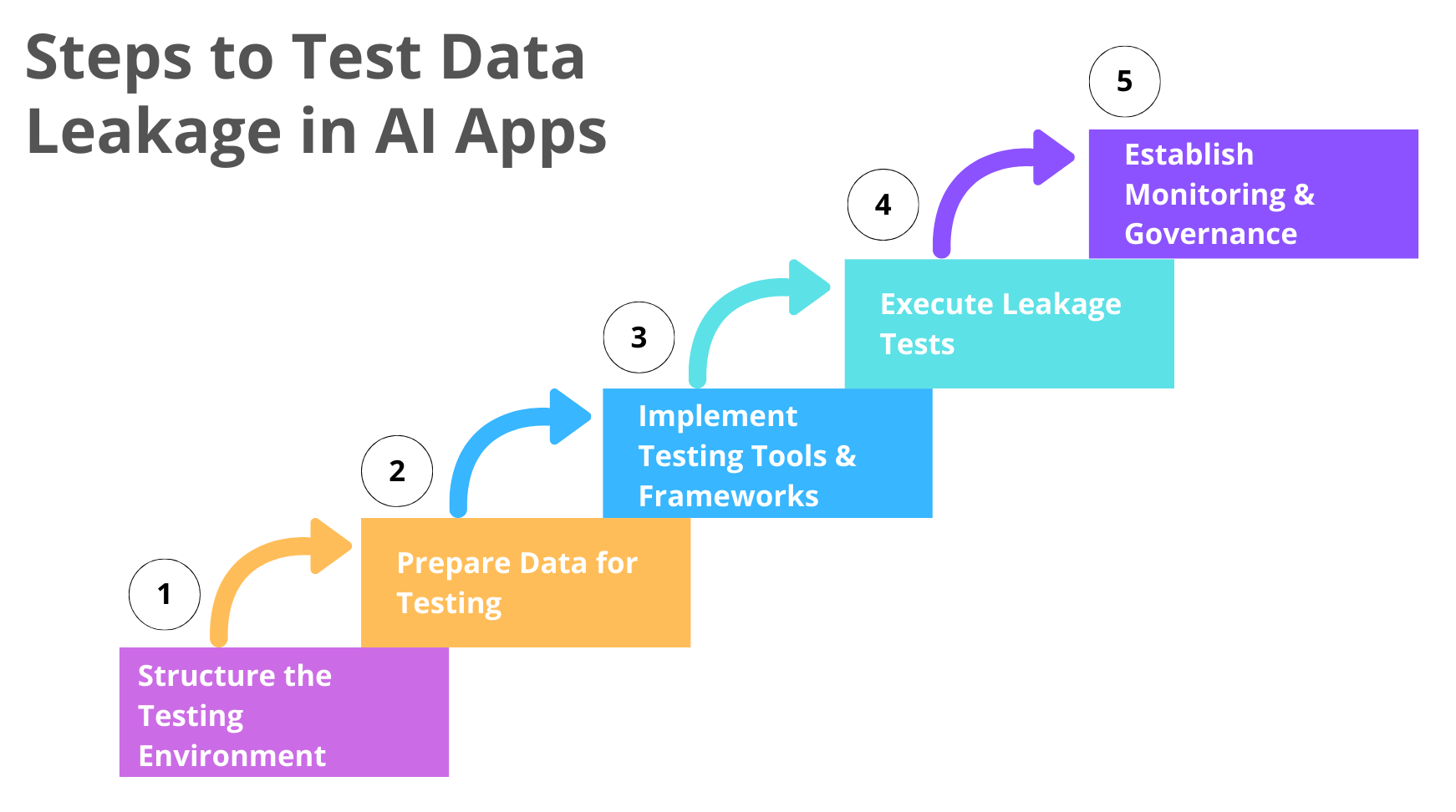 Steps to Test Data Leakage in AI Apps

1

Structure the Testing Environment

2

Prepare Data for Testing

3

Implement Testing Tools & Frameworks

4

Execute Leakage Tests

5

Establish Monitoring & Governance